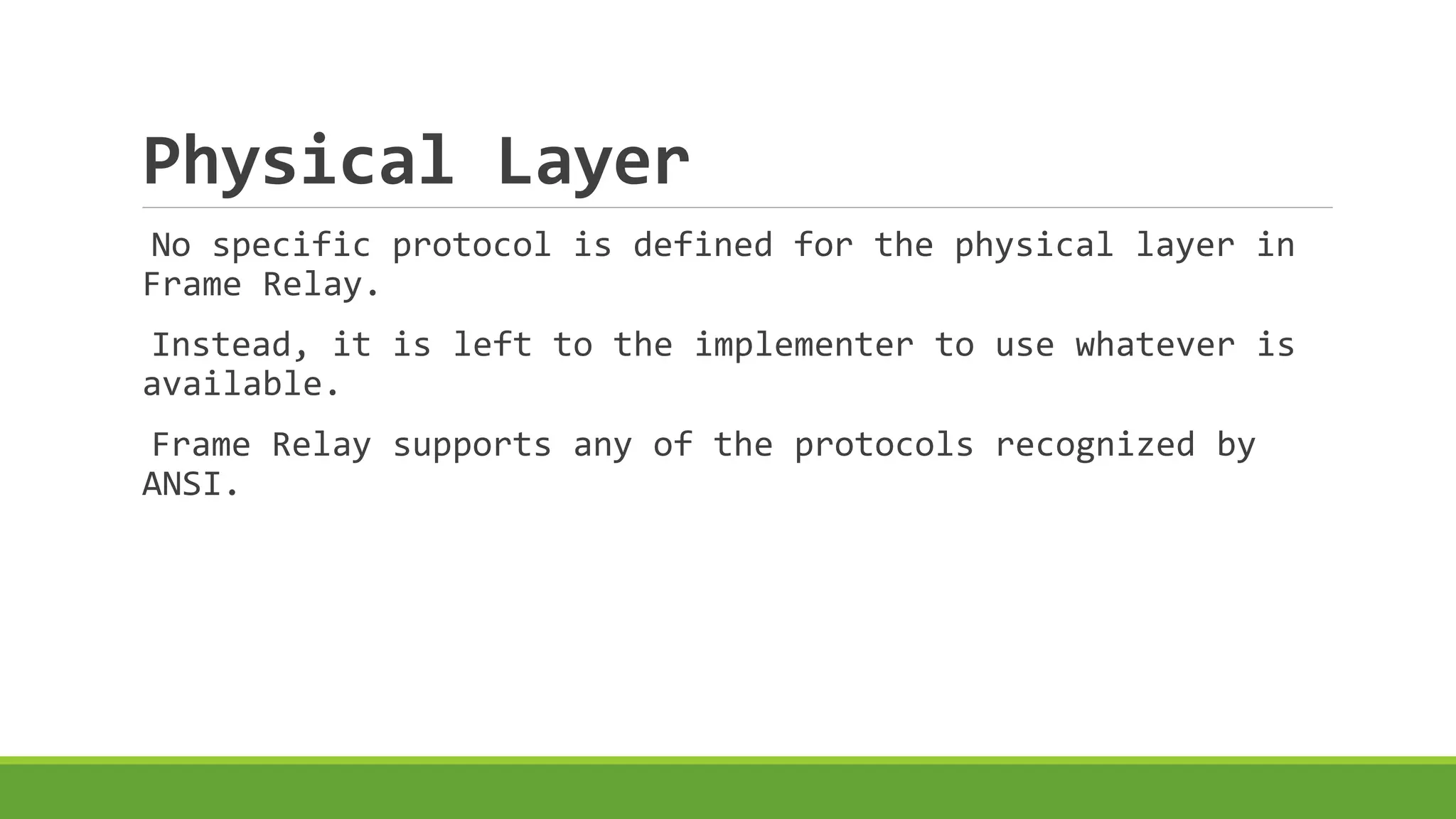 Physical Layer

No specific protocol is defined for the physical layer in Frame Relay.

Instead, it is left to the implementer to use whatever is available.

Frame Relay supports any of the protocols recognized by ANSI.